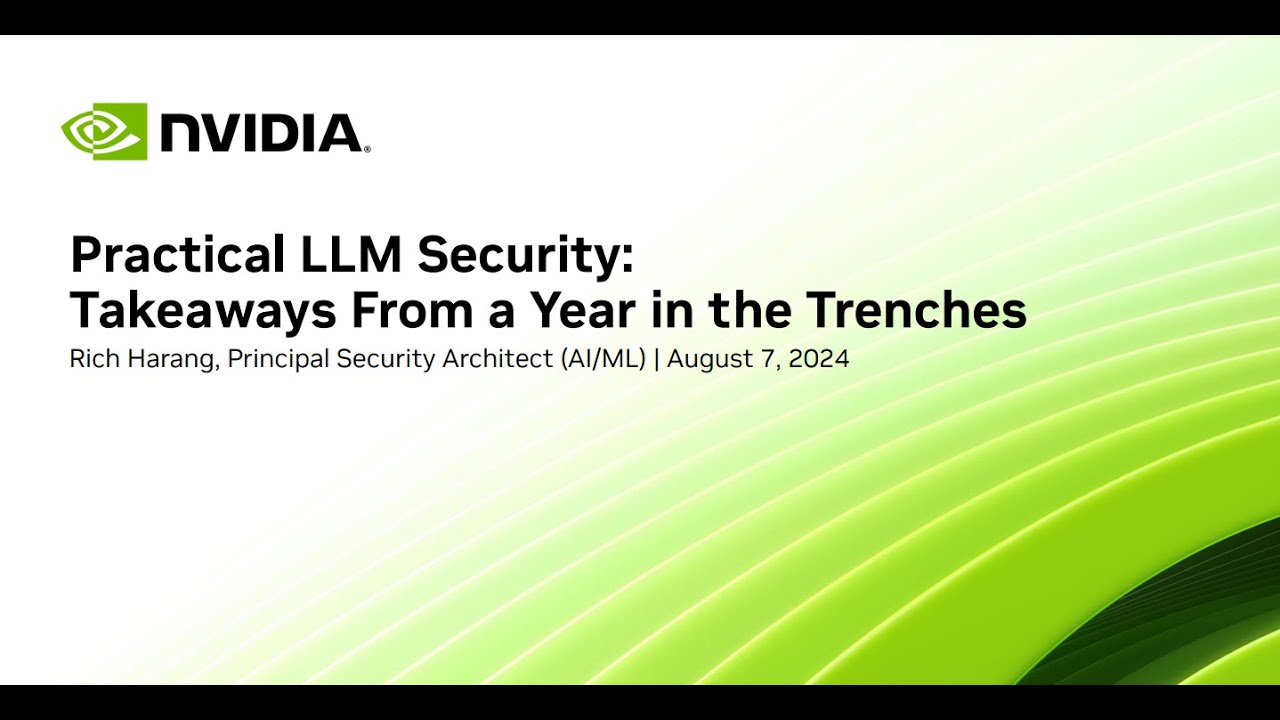 NVIDIA.

Practical LLM Security:
Takeaways From a Year in the Trenches

Rich Harang, Principal Security Architect (AI/ML) | August 7, 2024